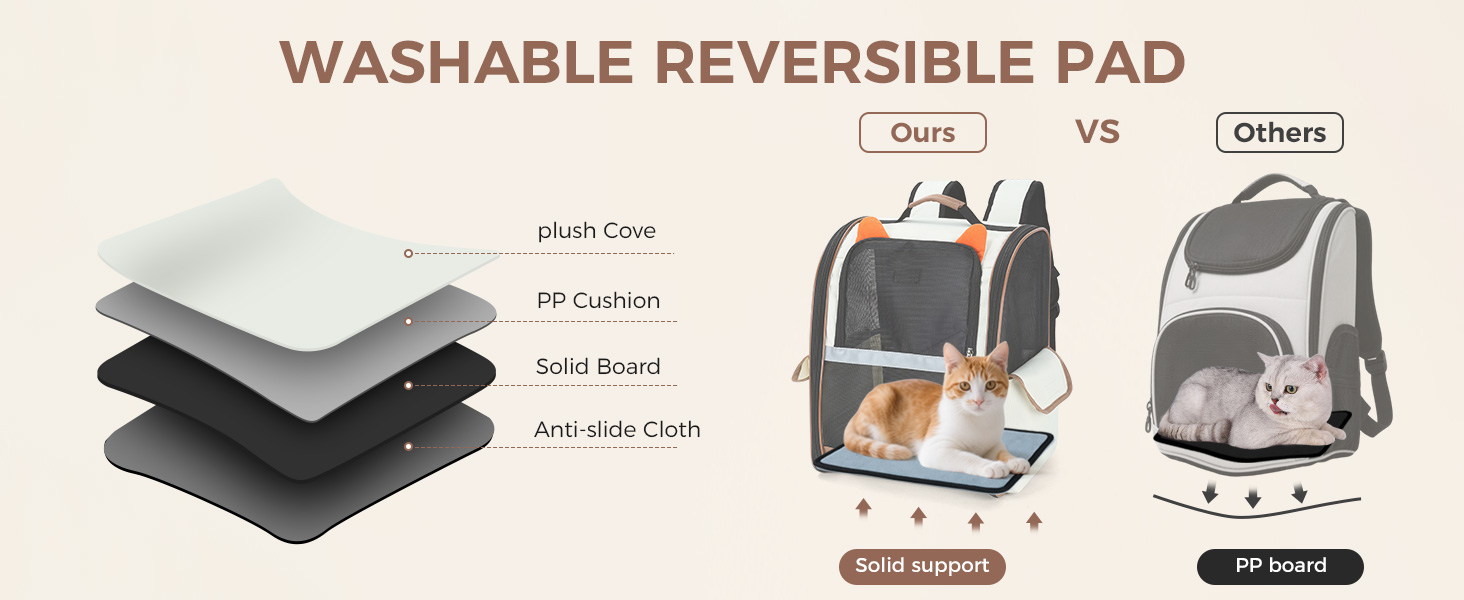 WASHABLE REVERSIBLE PAD

plush Cove

PP Cushion

Solid Board

Anti-slide Cloth

Ours

VS

Others

Solid support

PP board